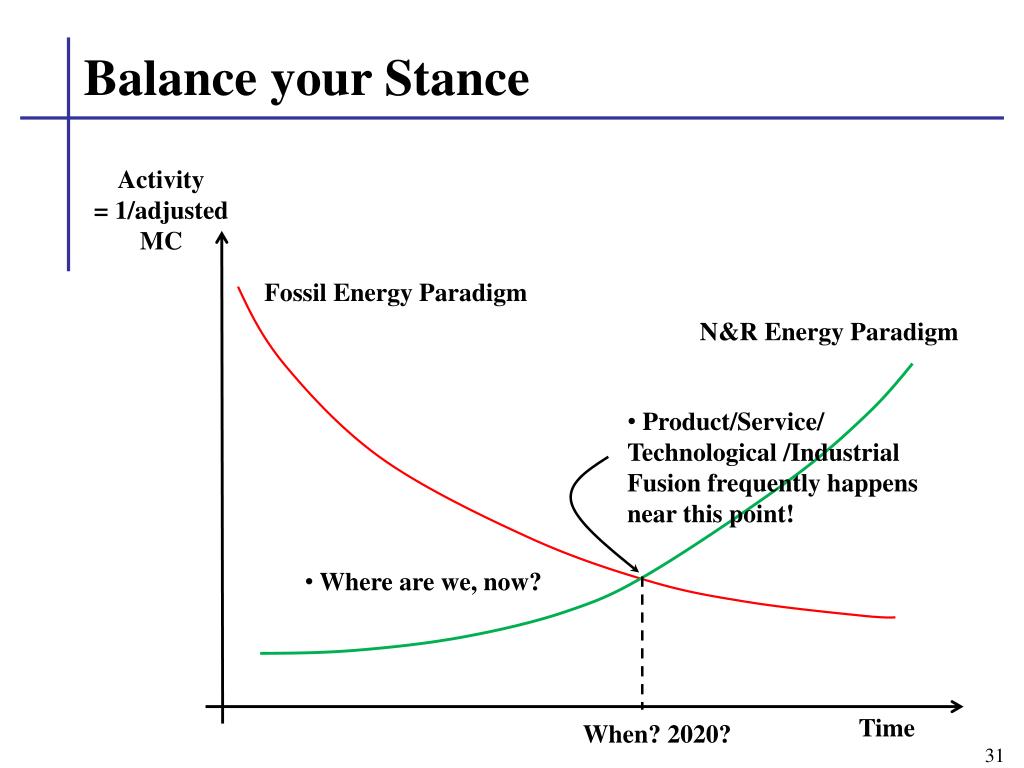 Balance your Stance

Activity
= 1/adjusted
MC

Fossil Energy Paradigm

N&R Energy Paradigm

• Product/Service/ Technological /Industrial Fusion frequently happens near this point!

• Where are we, now?

When? 2020?

Time

31